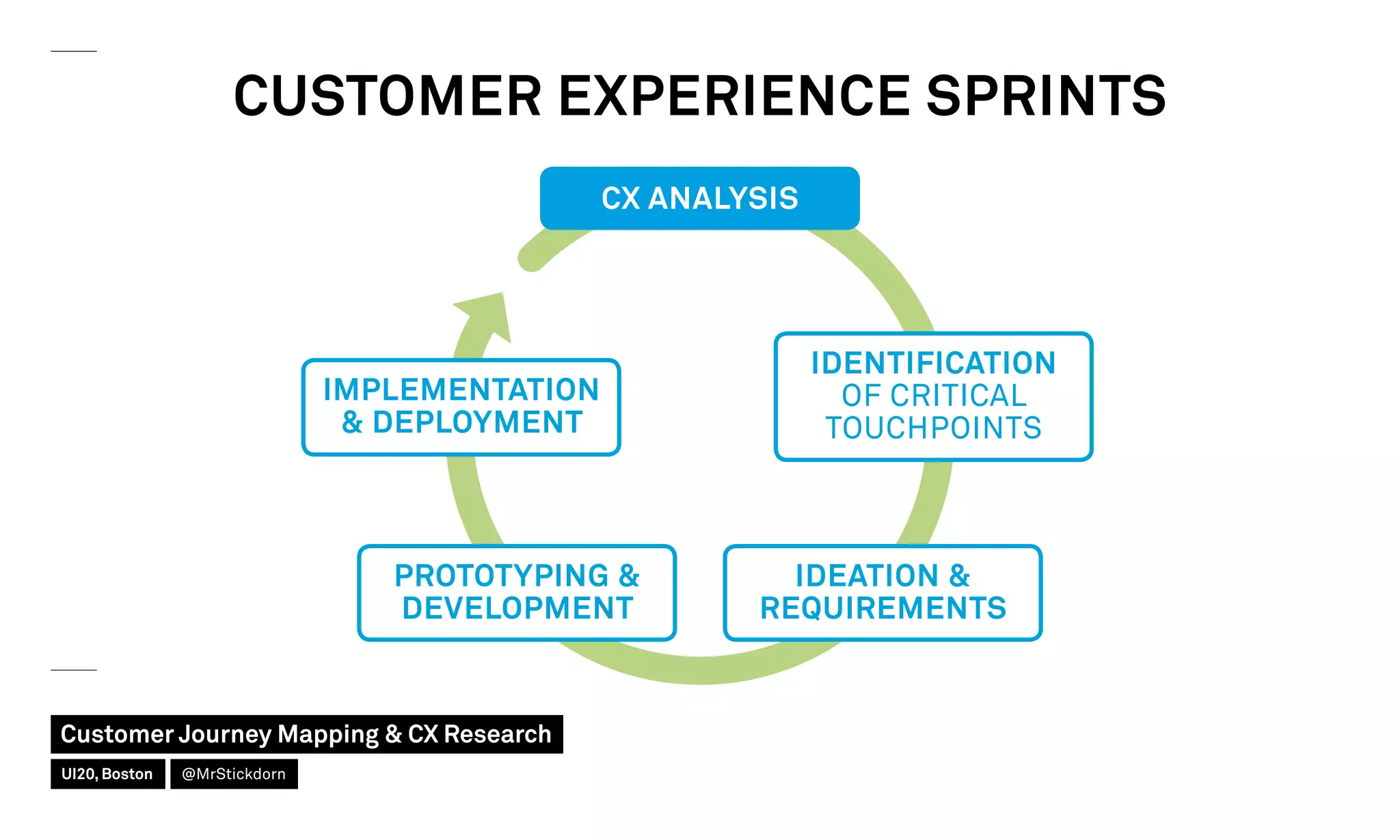 CUSTOMER EXPERIENCE SPRINTS

CX ANALYSIS

IDENTIFICATION OF CRITICAL TOUCHPOINTS

IDEATION & REQUIREMENTS

PROTOTYPING & DEVELOPMENT

IMPLEMENTATION & DEPLOYMENT

Customer Journey Mapping & CX Research

UI20, Boston

@MrStickdorn